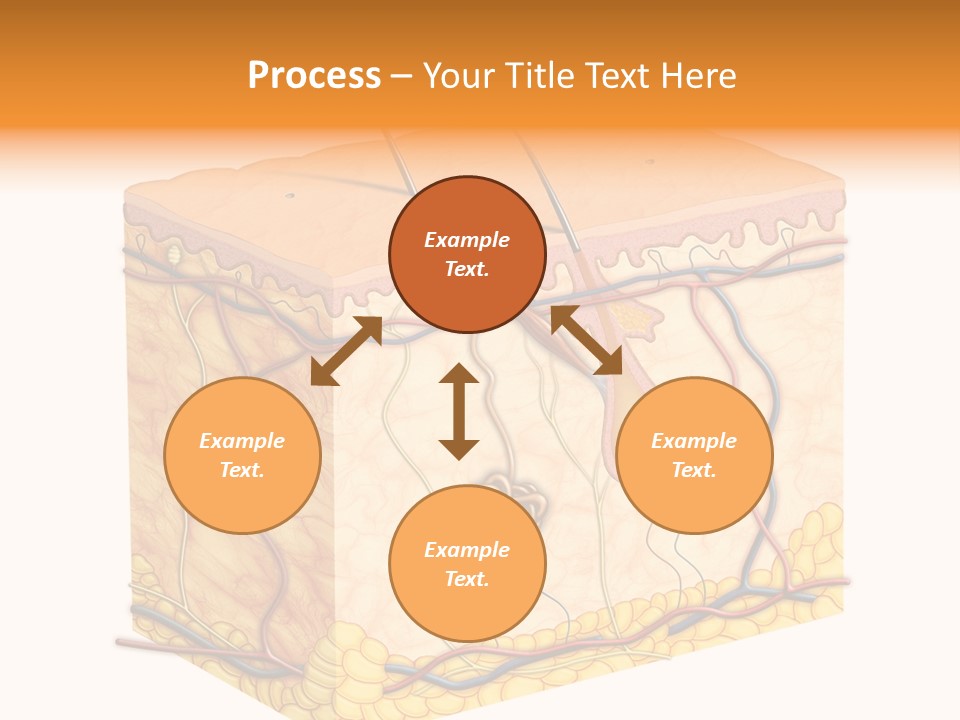 Process – Your Title Text Here

Example Text.

Example Text.

Example Text.

Example Text.